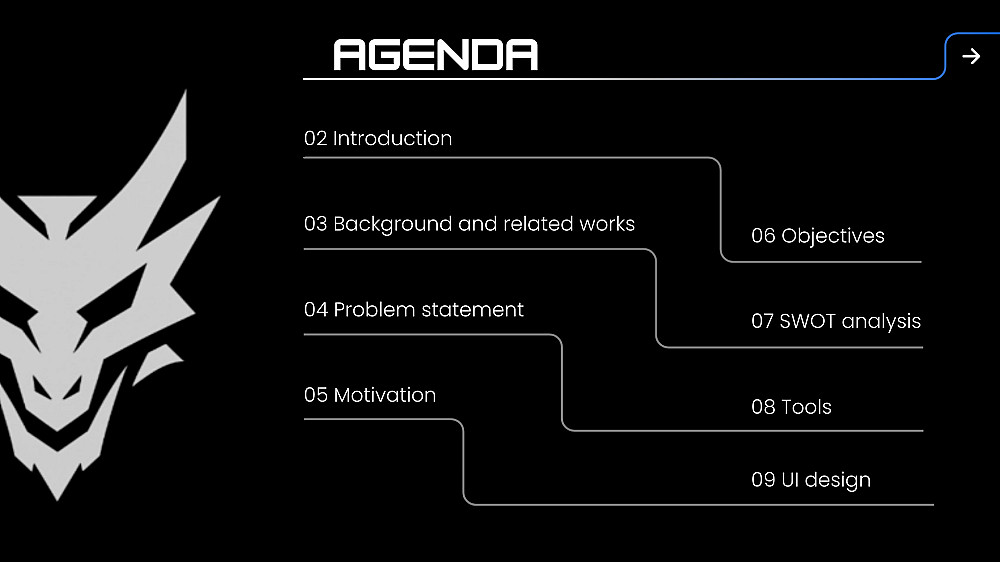 AGENDA

→

02 Introduction

03 Background and related works

04 Problem statement

05 Motivation

06 Objectives

07 SWOT analysis

08 Tools

09 UI design